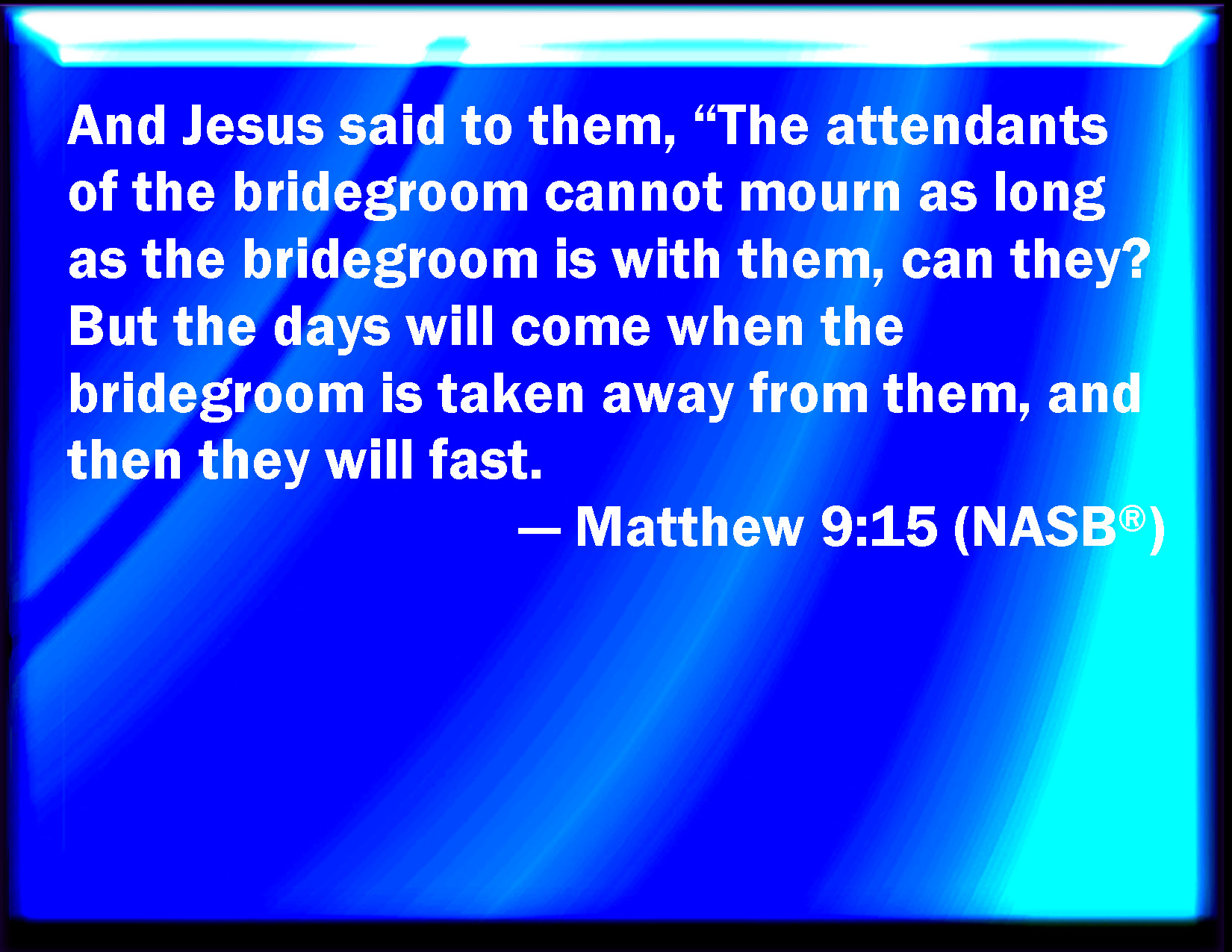 And Jesus said to them, “The attendants of the bridegroom cannot mourn as long as the bridegroom is with them, can they? But the days will come when the bridegroom is taken away from them, and then they will fast.

— Matthew 9:15 (NASB®)